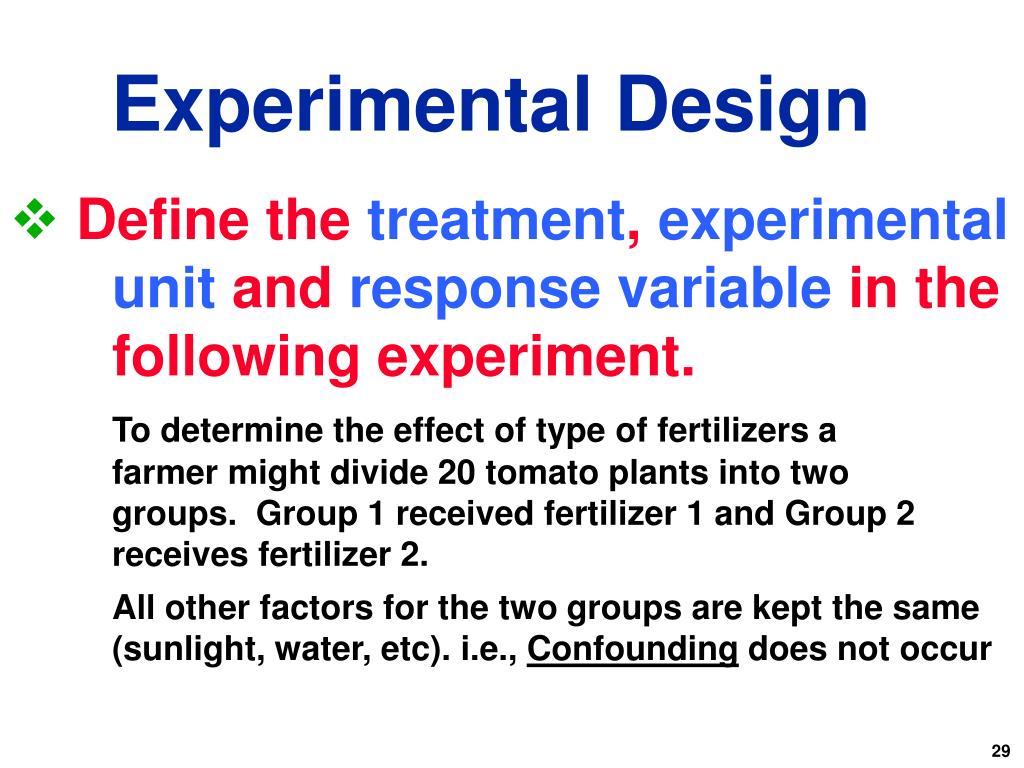 Experimental Design

❖ Define the treatment, experimental unit and response variable in the following experiment.

To determine the effect of type of fertilizers a farmer might divide 20 tomato plants into two groups. Group 1 received fertilizer 1 and Group 2 receives fertilizer 2.

All other factors for the two groups are kept the same (sunlight, water, etc). i.e., Confounding does not occur

29